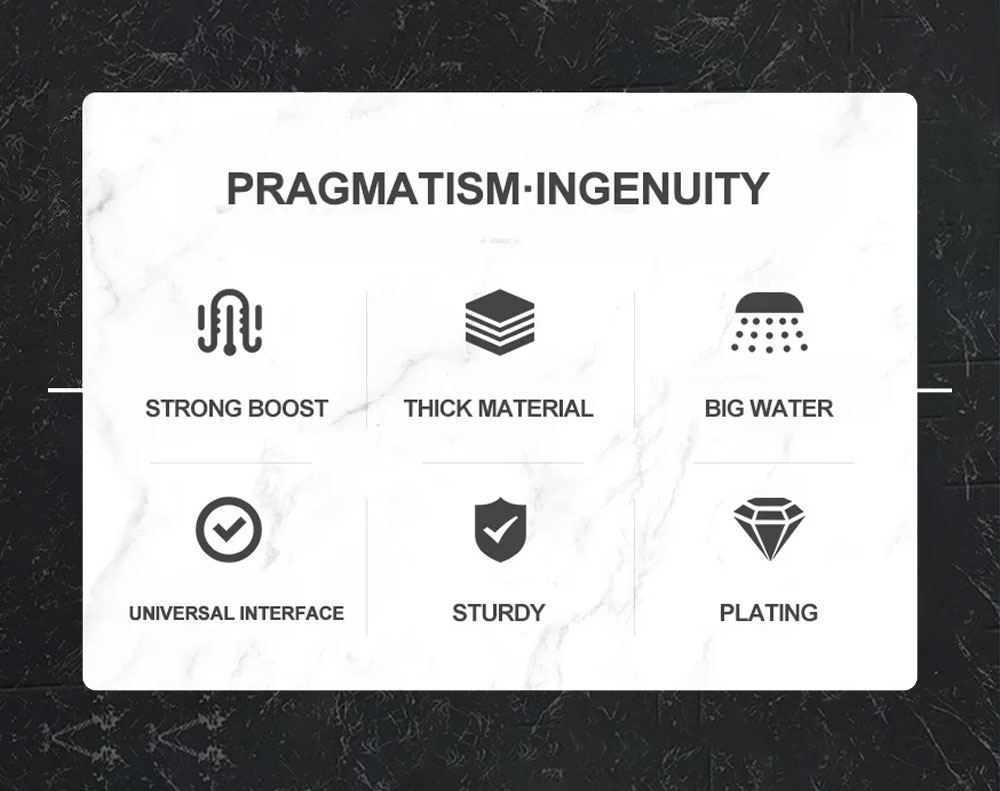 PRAGMATISM·INGENUITY

STRONG BOOST

THICK MATERIAL

BIG WATER

UNIVERSAL INTERFACE

STURDY

PLATING